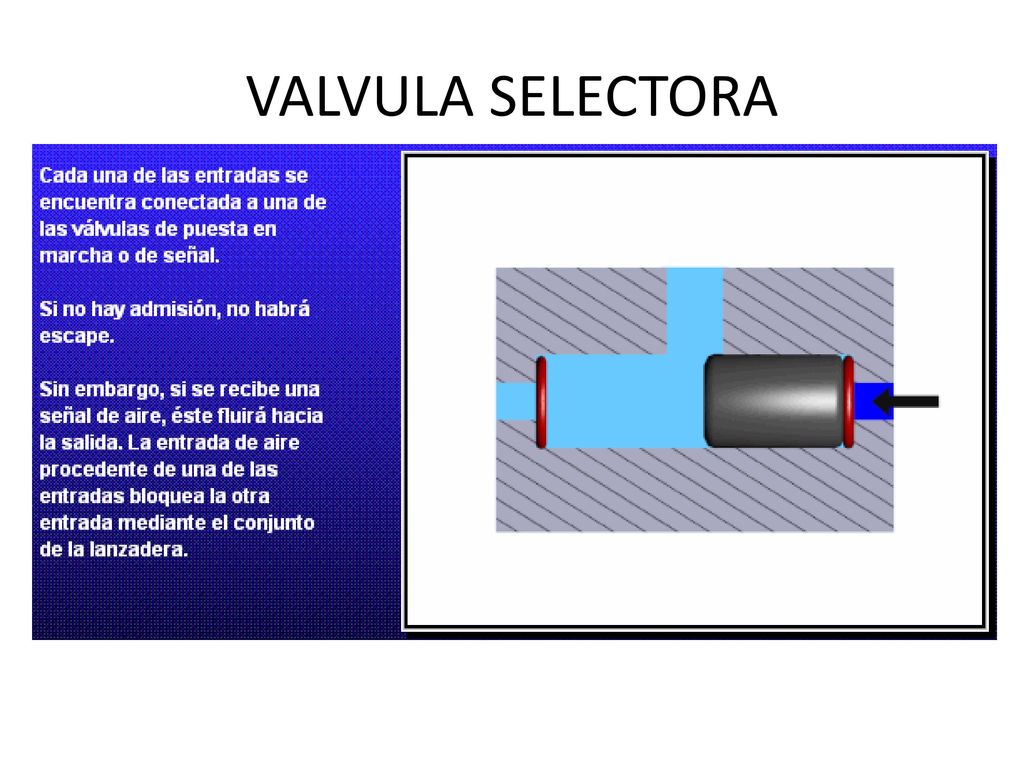 VALVULA SELECTORA

Cada una de las entradas se encuentra conectada a una de las válvulas de puesta en marcha o de señal.

Si no hay admisión, no habrá escape.

Sin embargo, si se recibe una señal de aire, éste fluirá hacia la salida. La entrada de aire procedente de una de las entradas bloquea la otra entrada mediante el conjunto de la lanzadera.